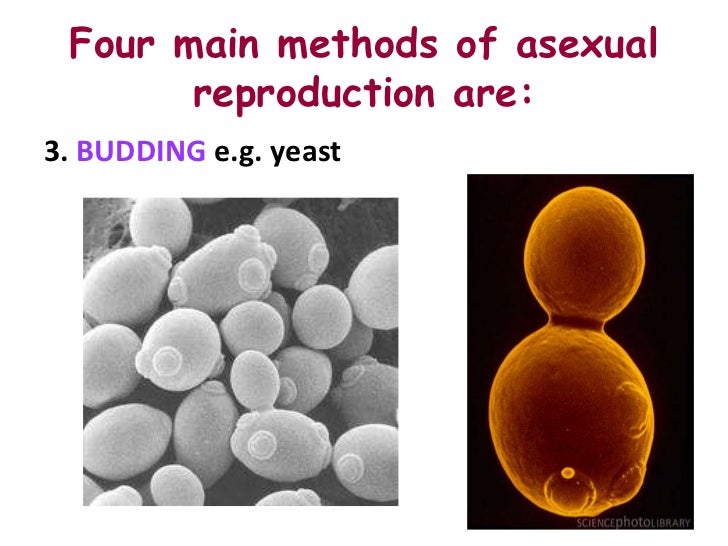 Four main methods of asexual reproduction are:

3. BUDDING e.g. yeast

SCIENCEphotoLIBRARY